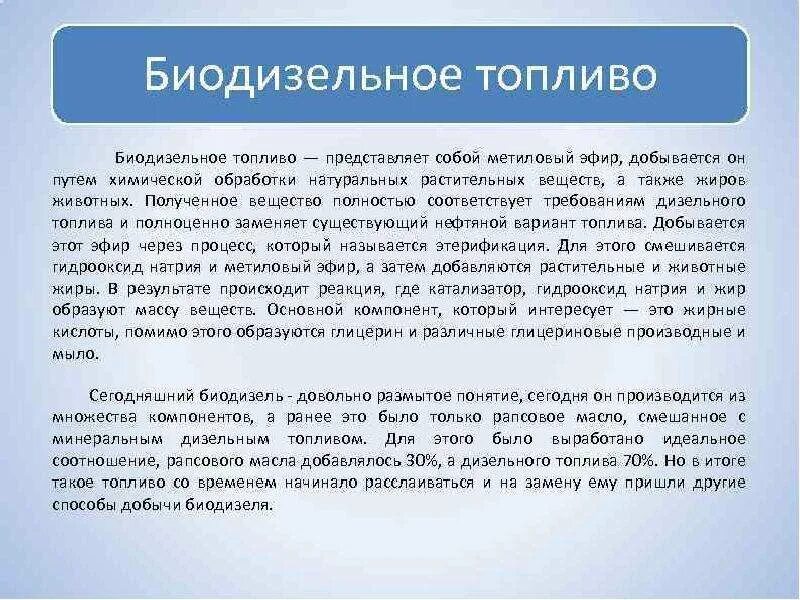 Биодизельное топливо

Биодизельное топливо — представляет собой метиловый эфир, добывается он путем химической обработки натуральных растительных веществ, а также жиров животных. Полученное вещество полностью соответствует требованиям дизельного топлива и полноценно заменяет существующий нефтяной вариант топлива. Добывается этот эфир через процесс, который называется этерификация. Для этого смешивается гидрооксид натрия и метиловый эфир, а затем добавляются растительные и животные жиры. В результате происходит реакция, где катализатор, гидрооксид натрия и жир образуют массу веществ. Основной компонент, который интересует — это жирные кислоты, помимо этого образуются глицерин и различные глицериновые производные и мыло.

Сегодняшний биодизель - довольно размытое понятие, сегодня он производится из множества компонентов, а ранее это было только рапсовое масло, смешанное с минеральным дизельным топливом. Для этого было выработано идеальное соотношение, рапсового масла добавлялось 30%, а дизельного топлива 70%. Но в итоге такое топливо со временем начинало расслаиваться и на замену ему пришли другие способы добычи биодизеля.